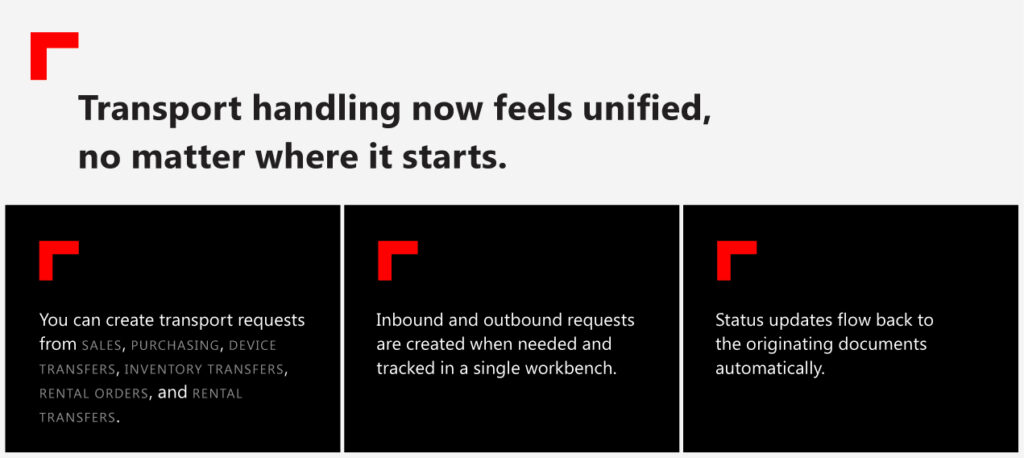 Transport handling now feels unified, no matter where it starts.

You can create transport requests from SALES, PURCHASING, DEVICE TRANSFERS, INVENTORY TRANSFERS, RENTAL ORDERS, and RENTAL TRANSFERS.

Inbound and outbound requests are created when needed and tracked in a single workbench.

Status updates flow back to the originating documents automatically.